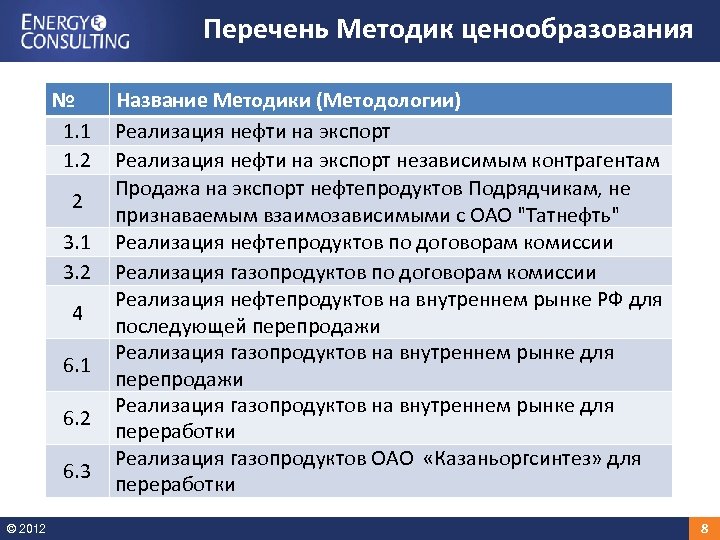 ENERGY CONSULTING

Перечень Методик ценообразования

| № | Название Методики (Методологии) |
|---|---|
| 1.1 | Реализация нефти на экспорт |
| 1.2 | Реализация нефти на экспорт независимым контрагентам |
| 2 | Продажа на экспорт нефтепродуктов Подрядчикам, не признаваемым взаимозависимыми с ОАО "Татнефть" |
| 3.1 | Реализация нефтепродуктов по договорам комиссии |
| 3.2 | Реализация газопродуктов по договорам комиссии |
| 4 | Реализация нефтепродуктов на внутреннем рынке РФ для последующей перепродажи |
| 6.1 | Реализация газопродуктов на внутреннем рынке для перепродажи |
| 6.2 | Реализация газопродуктов на внутреннем рынке для переработки |
| 6.3 | Реализация газопродуктов ОАО «Казаньоргсинтез» для переработки |

© 2012

8